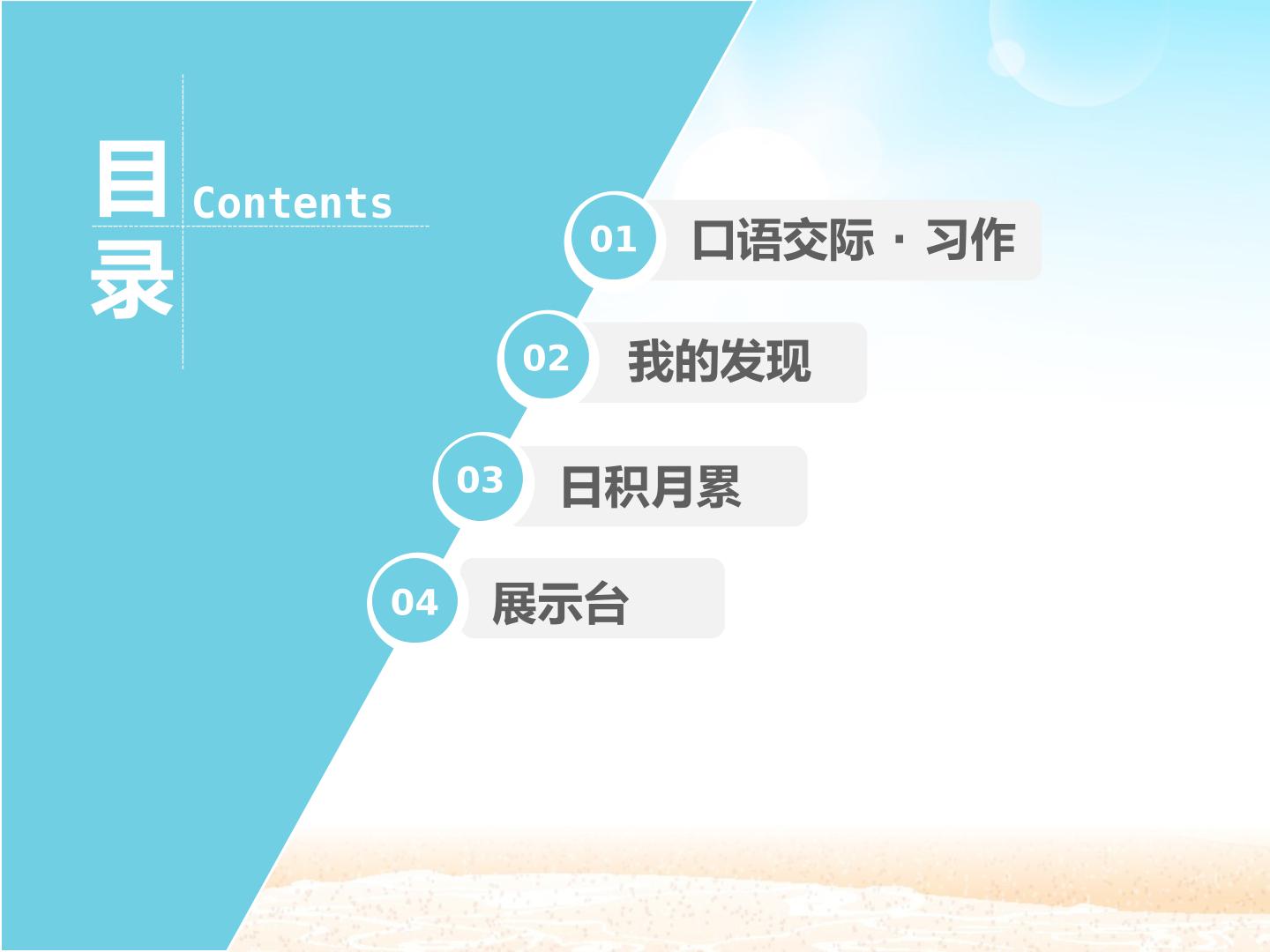 目录
Contents

01 口语交际 · 习作

02 我的发现

03 日积月累

04 展示台